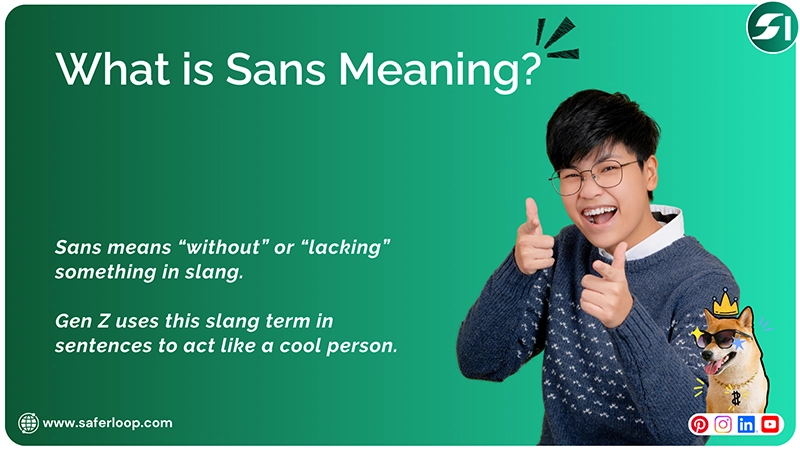 What is Sans Meaning?

Sans means “without” or “lacking” something in slang.

Gen Z uses this slang term in sentences to act like a cool person.

www.saferloop.com